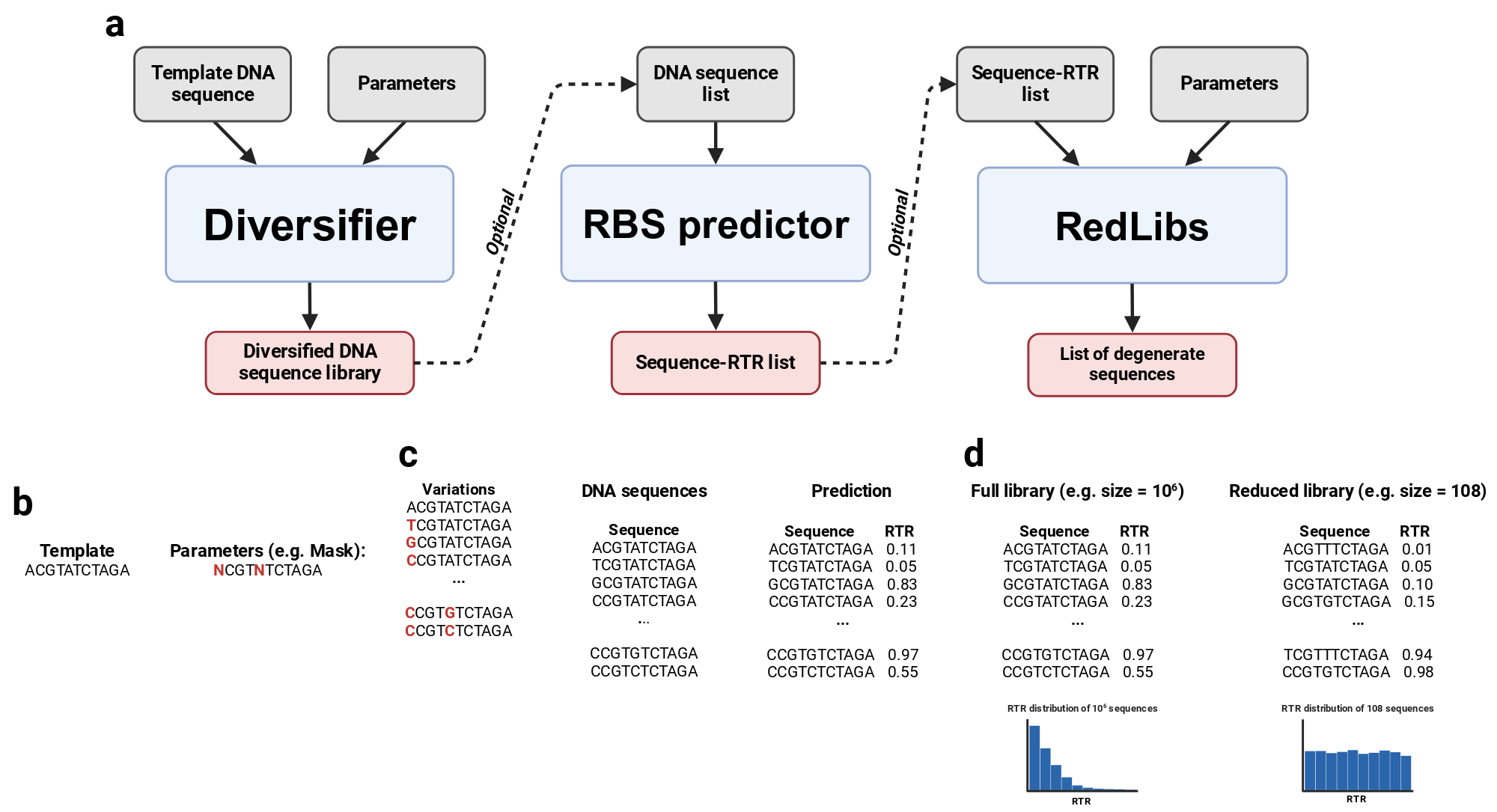 a

Template DNA sequence

Parameters

Diversifier

Diversified DNA sequence library

Optional

DNA sequence list

RBS predictor

Sequence-RTR list

Optional

Sequence-RTR list

Parameters

RedLibs

List of degenerate sequences

b

Template
ACGTATCTAGA

Parameters (e.g. Mask):
NCGTNTCTAGA

c

Variations
ACGTATCTAGA
TCGTATCTAGA
GCGTATCTAGA
CCGTATCTAGA
...
CCGTGTCTAGA
CCGTCTCTAGA

DNA sequences

Sequence
ACGTATCTAGA
TCGTATCTAGA
GCGTATCTAGA
CCGTATCTAGA
...
CCGTGTCTAGA
CCGTCTCTAGA

Prediction

| Sequence | RTR |
|---|---|
| ACGTATCTAGA | 0.11 |
| TCGTATCTAGA | 0.05 |
| GCGTATCTAGA | 0.83 |
| CCGTATCTAGA | 0.23 |
| ... | |
| CCGTGTCTAGA | 0.97 |
| CCGTCTCTAGA | 0.55 |

d

Full library (e.g. size = $10^6$)

| Sequence | RTR |
|---|---|
| ACGTATCTAGA | 0.11 |
| TCGTATCTAGA | 0.05 |
| GCGTATCTAGA | 0.83 |
| CCGTATCTAGA | 0.23 |
| ... | |
| CCGTGTCTAGA | 0.97 |
| CCGTCTCTAGA | 0.55 |

RTR distribution of $10^6$ sequences

RTR

Reduced library (e.g. size = 108)

| Sequence | RTR |
|---|---|
| ACGTTTCTAGA | 0.01 |
| TCGTATCTAGA | 0.05 |
| GCGTATCTAGA | 0.10 |
| GCGTGTCTAGA | 0.15 |
| ... | |
| TCGTTTCTAGA | 0.94 |
| CCGTGTCTAGA | 0.98 |

RTR distribution of 108 sequences

RTR